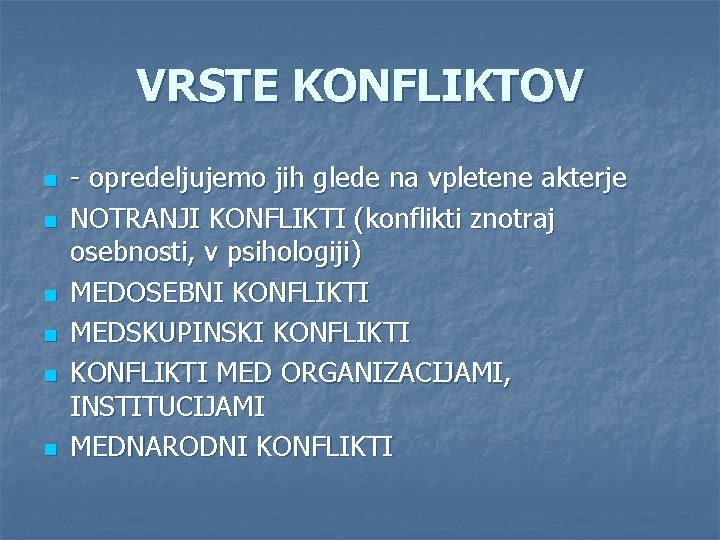 VRSTE KONFLIKTOV

- - opredeljujemo jih glede na vpletene akterje
- NOTRANJI KONFLIKTI (konflikti znotraj osebnosti, v psihologiji)
- MEDOSEBNI KONFLIKTI
- MEDSKUPINSKI KONFLIKTI
- KONFLIKTI MED ORGANIZACIJAMI, INSTITUCIJAMI
- MEDNARODNI KONFLIKTI